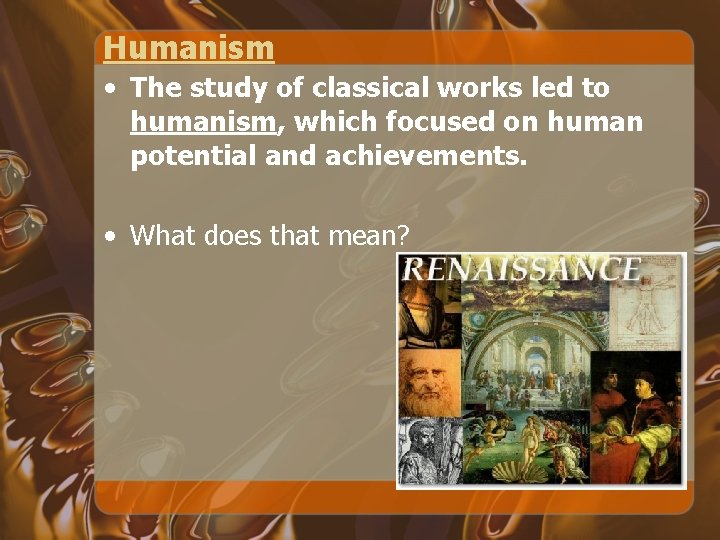 Humanism

• The study of classical works led to humanism, which focused on human potential and achievements.

• What does that mean?

RENAISSANCE